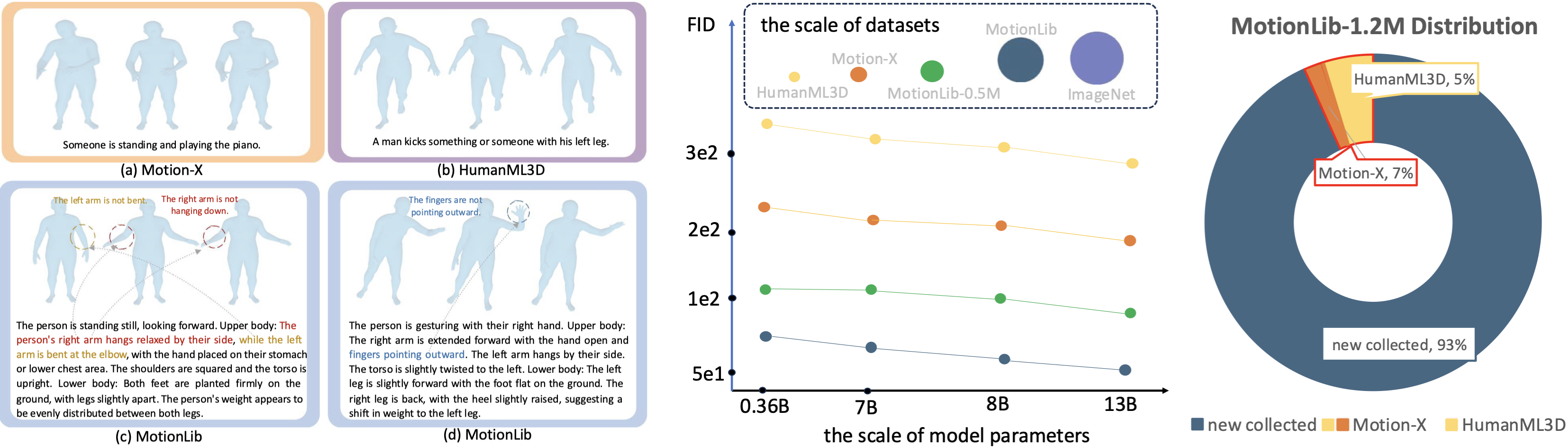 Someone is standing and playing the piano.

(a) Motion-X

A man kicks something or someone with his left leg.

(b) HumanML3D

The left arm is not bent.

The right arm is not hanging down.

The person is standing still, looking forward. Upper body: The person's right arm hangs relaxed by their side, while the left arm is bent at the elbow, with the hand placed on their stomach or lower chest area. The shoulders are squared and the torso is upright. Lower body: Both feet are planted firmly on the ground, with legs slightly apart. The person's weight appears to be evenly distributed between both legs.

(c) MotionLib

The fingers are not pointing outward.

The person is gesturing with their right hand. Upper body: The right arm is extended forward with the hand open and fingers pointing outward. The left arm hangs by their side. The torso is slightly twisted to the left. Lower body: The left leg is slightly forward with the foot flat on the ground. The right leg is back, with the heel slightly raised, suggesting a shift in weight to the left leg.

(d) MotionLib

FID

the scale of datasets

HumanML3D

Motion-X

MotionLib-0.5M

MotionLib

ImageNet

3e2

2e2

1e2

5e1

0.36B

7B

8B

13B

the scale of model parameters

MotionLib-1.2M Distribution

HumanML3D, 5%

Motion-X, 7%

new collected, 93%

new collected Motion-X HumanML3D